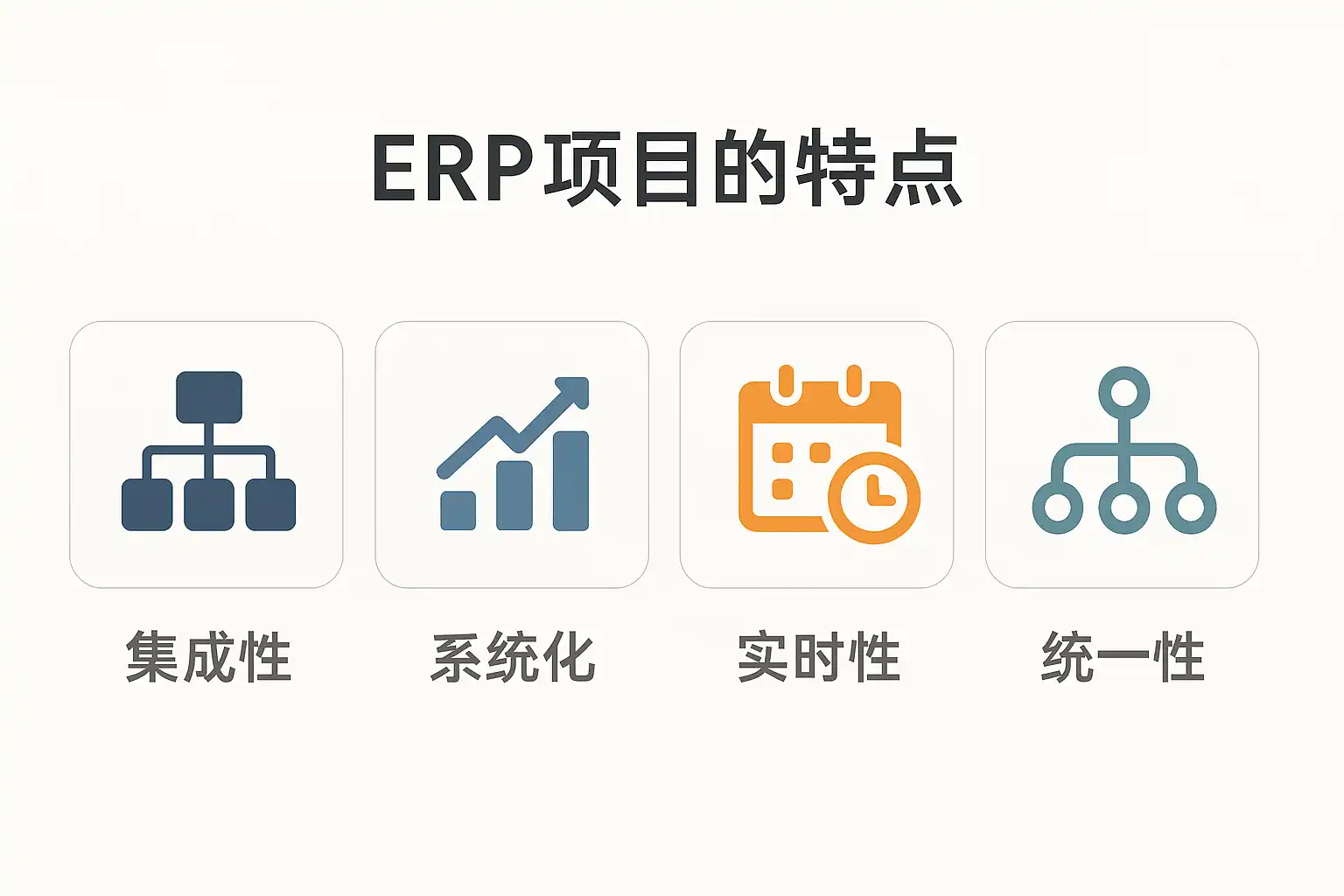 ERP项目的特点

集成性

系统化

实时性

统一性